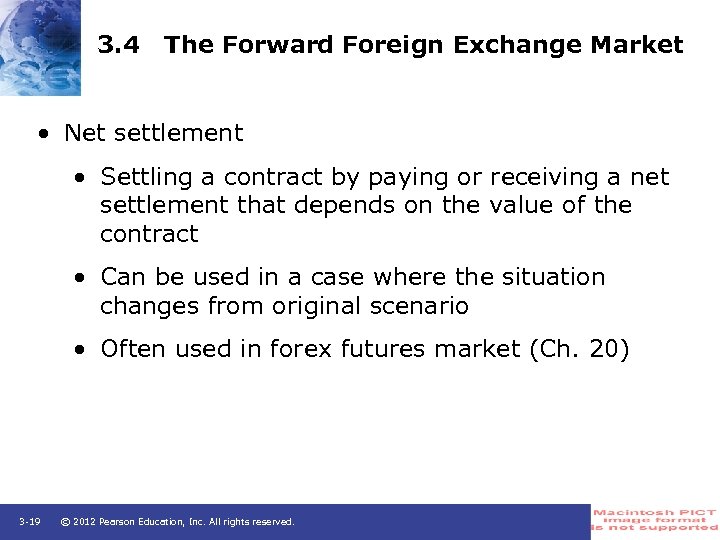 3.4 The Forward Foreign Exchange Market

• Net settlement

• Settling a contract by paying or receiving a net settlement that depends on the value of the contract

• Can be used in a case where the situation changes from original scenario

• Often used in forex futures market (Ch. 20)

3-19 © 2012 Pearson Education, Inc. All rights reserved.

Macintosh PICT image format is not supported